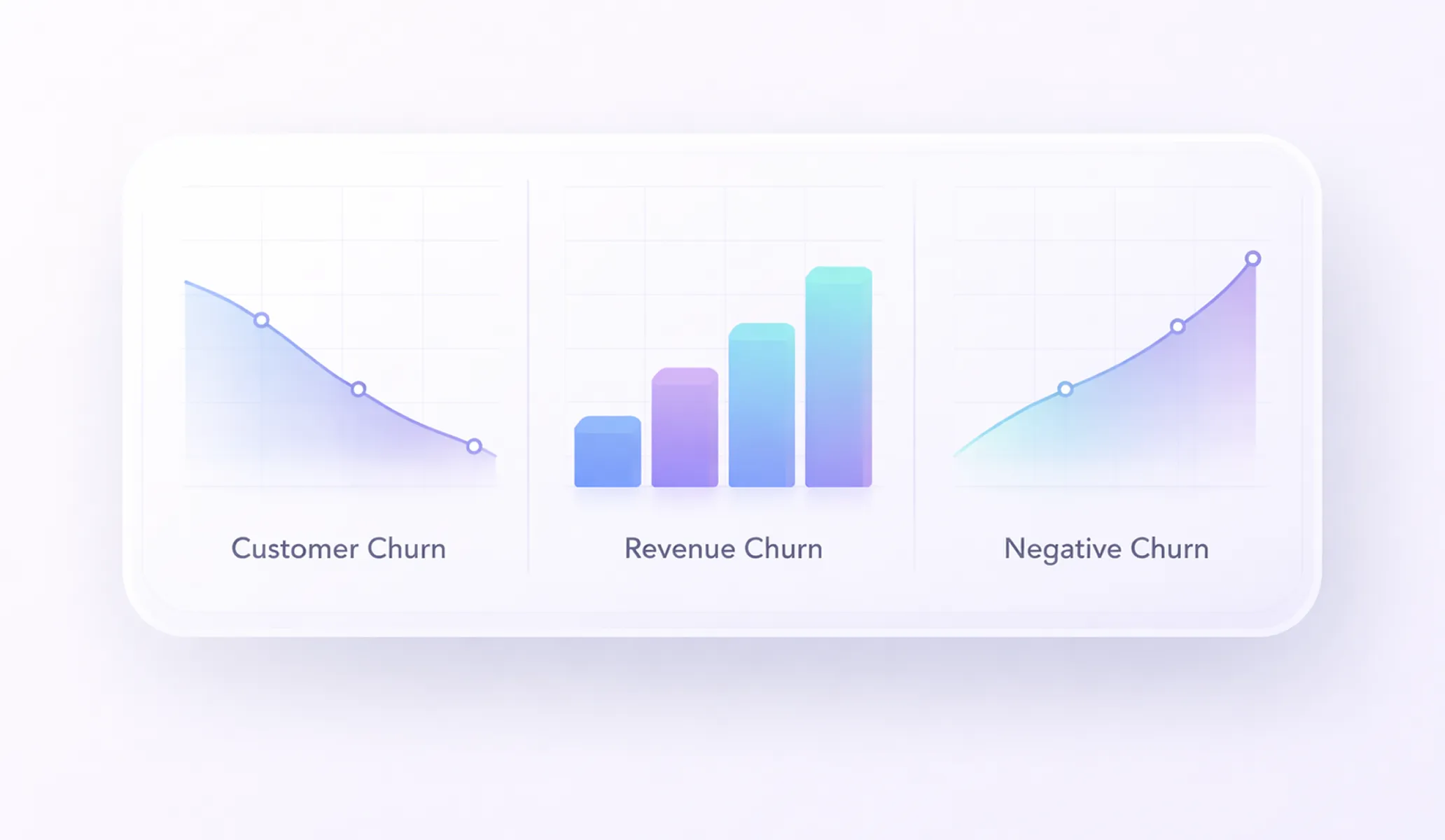 Customer Churn

Revenue Churn

Negative Churn